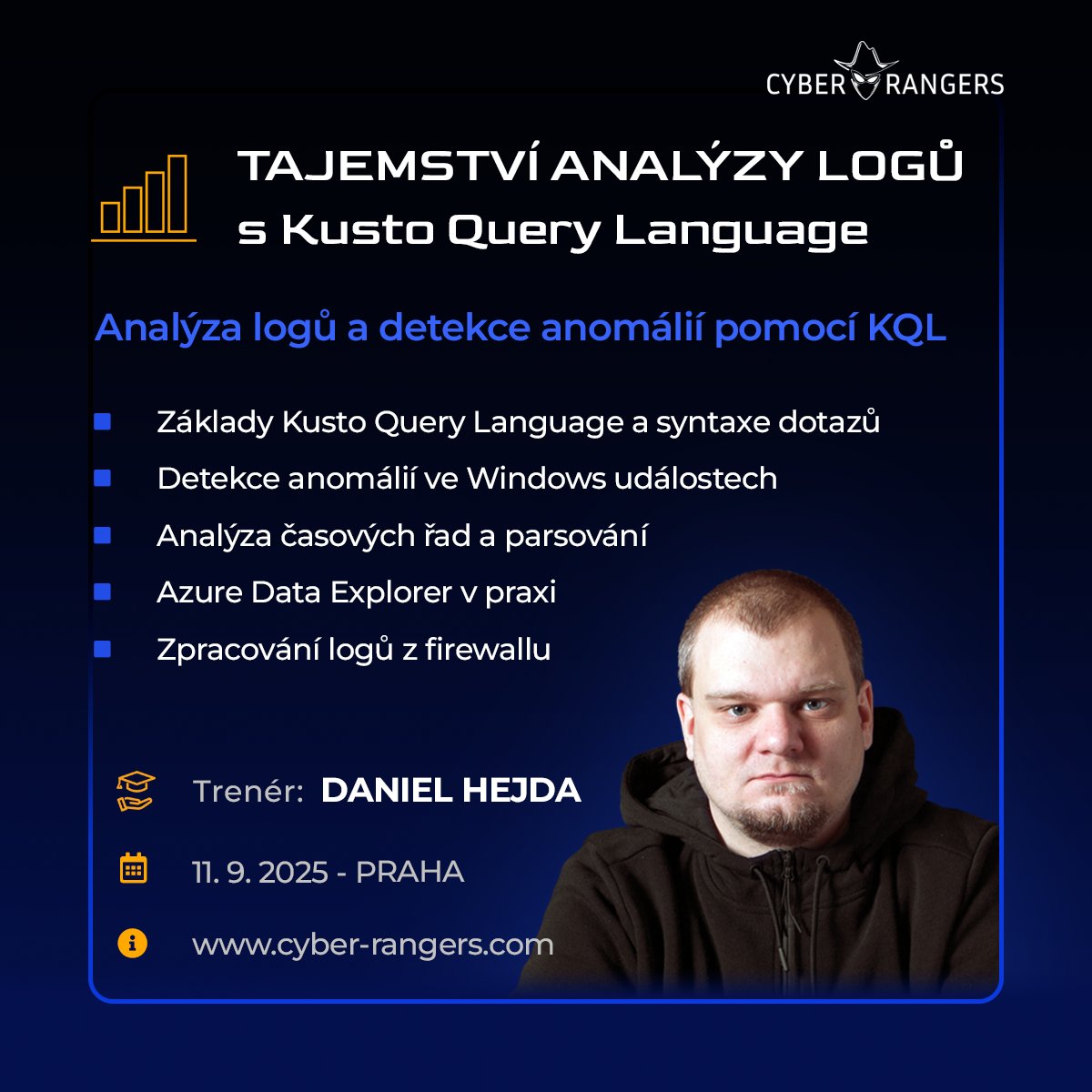 CYBER RANGERS

TAJEMSTVÍ ANALÝZY LOGŮ s Kusto Query Language

Analýza logů a detekce anomálií pomocí KQL

Základy Kusto Query Language a syntaxe dotazů
Detekce anomálií ve Windows událostech
Analýza časových řad a parsování
Azure Data Explorer v praxi
Zpracování logů z firewallu

Trenér: DANIEL HEJDA

11. 9. 2025 - PRAHA

www.cyber-rangers.com